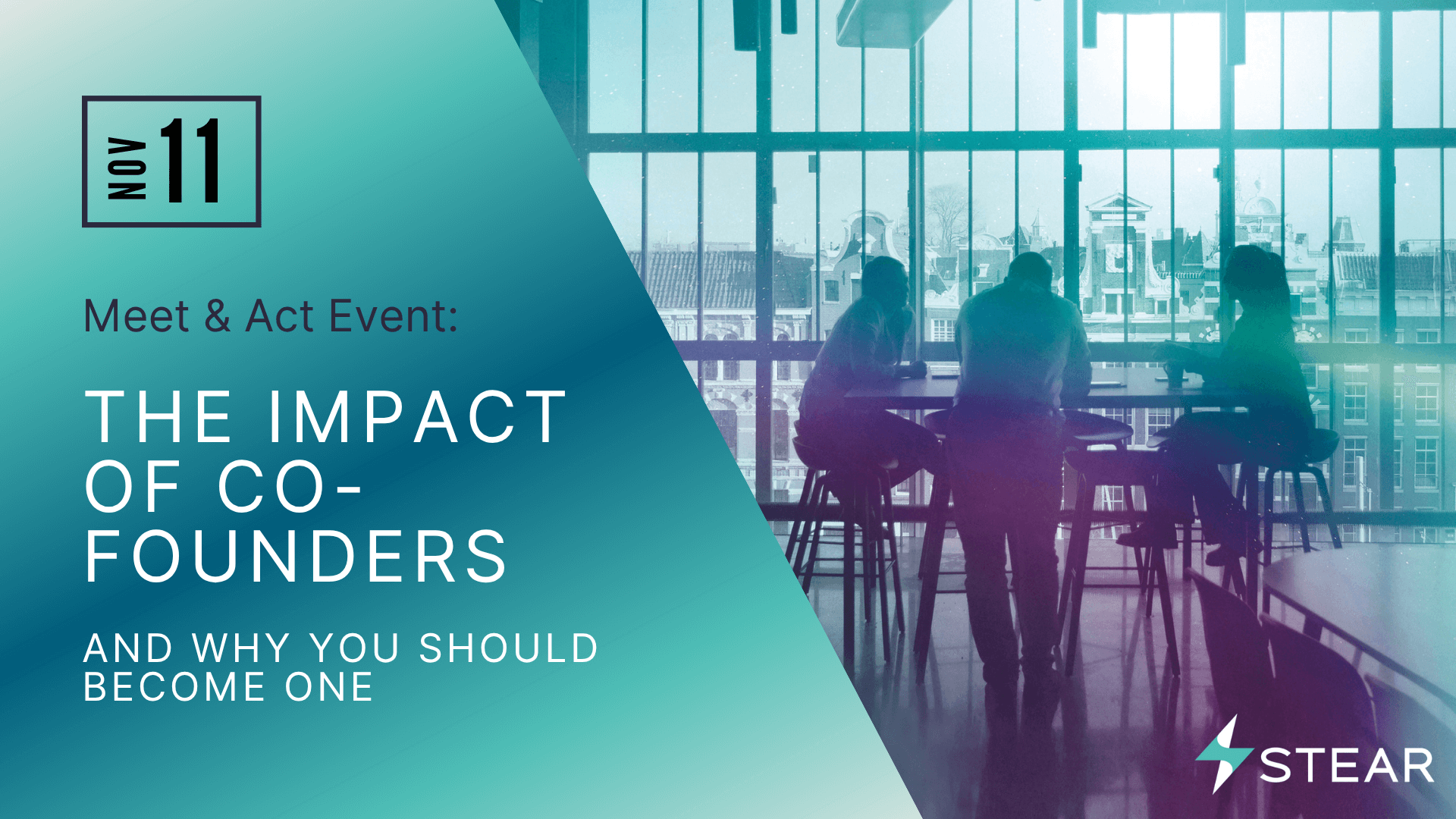 NOV 11

Meet & Act Event:

THE IMPACT OF CO-FOUNDERS

AND WHY YOU SHOULD BECOME ONE

STEAR